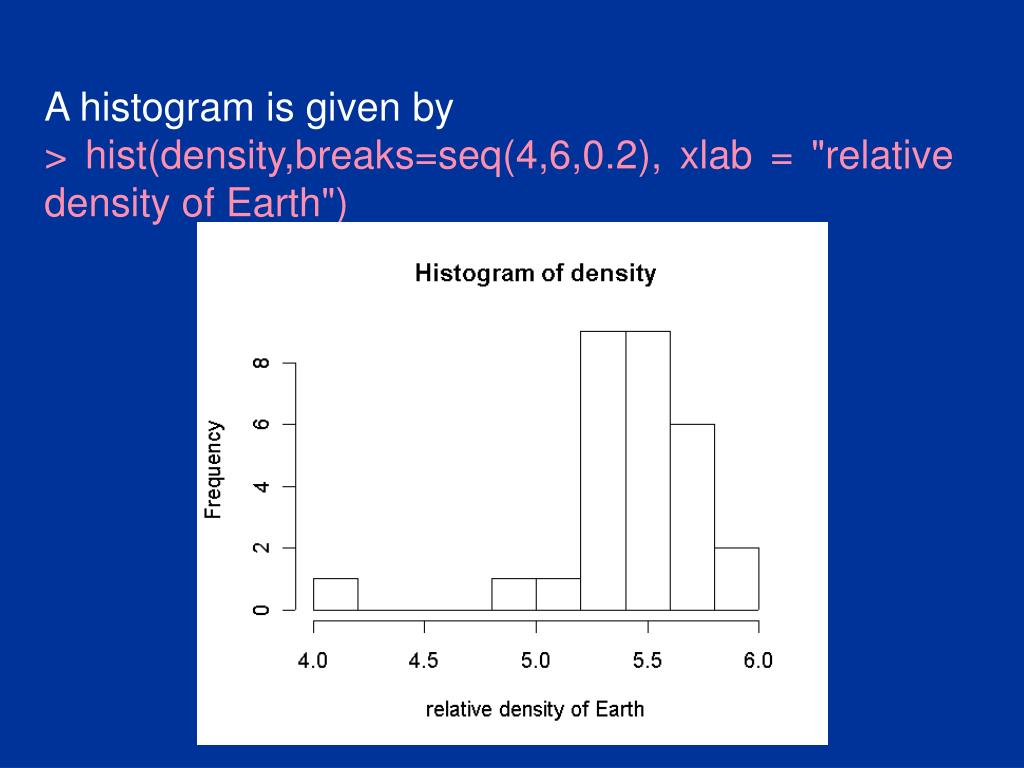 A histogram is given by
> hist(density,breaks=seq(4,6,0.2), xlab = "relative density of Earth")

Histogram of density

Frequency

0
2
4
6
8

4.0
4.5
5.0
5.5
6.0

relative density of Earth